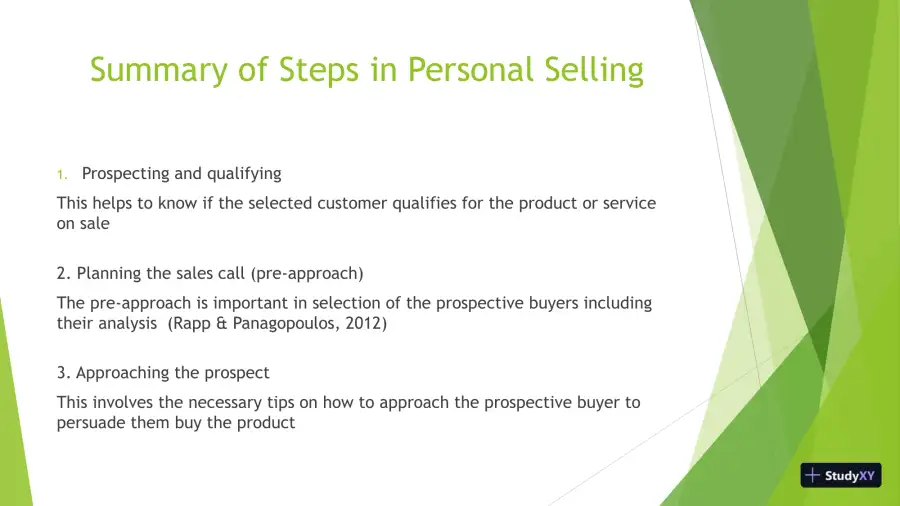 Summary of Steps in Personal Selling

1. Prospecting and qualifying

This helps to know if the selected customer qualifies for the product or service on sale

2. Planning the sales call (pre-approach)

The pre-approach is important in selection of the prospective buyers including their analysis (Rapp & Panagopoulos, 2012)

3. Approaching the prospect

This involves the necessary tips on how to approach the prospective buyer to persuade them buy the product

StudyXY